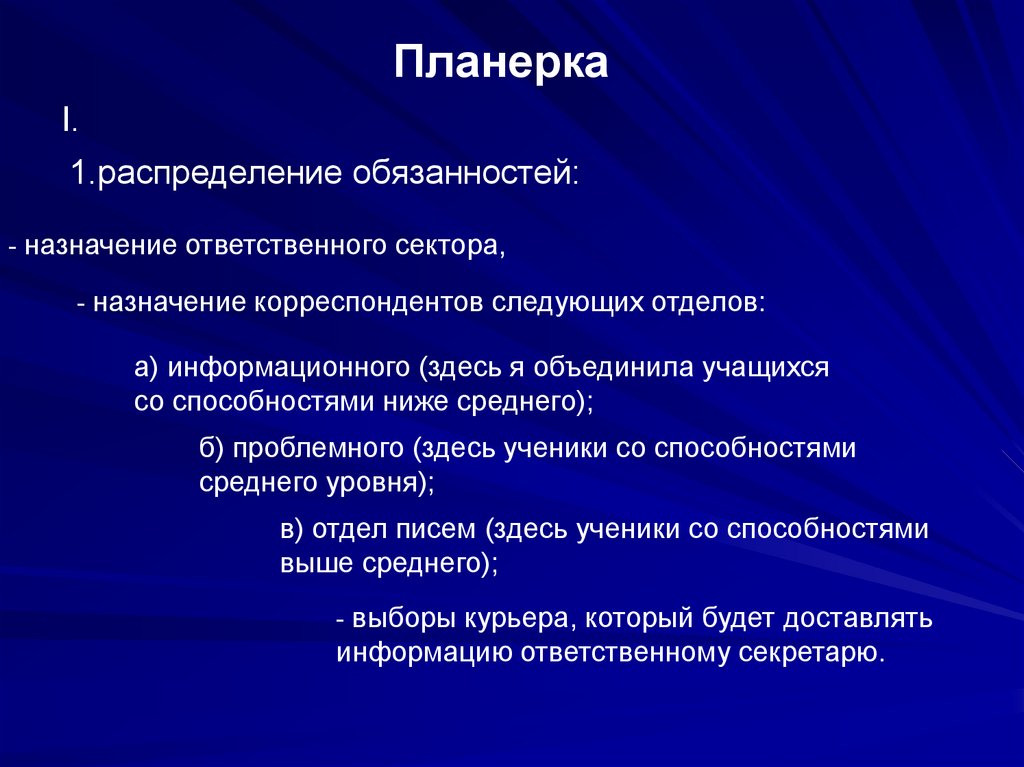 Планерка

I.

1.распределение обязанностей:

- назначение ответственного сектора,

- назначение корреспондентов следующих отделов:

а) информационного (здесь я объединила учащихся со способностями ниже среднего);

б) проблемного (здесь ученики со способностями среднего уровня);

в) отдел писем (здесь ученики со способностями выше среднего);

- выборы курьера, который будет доставлять информацию ответственному секретарю.